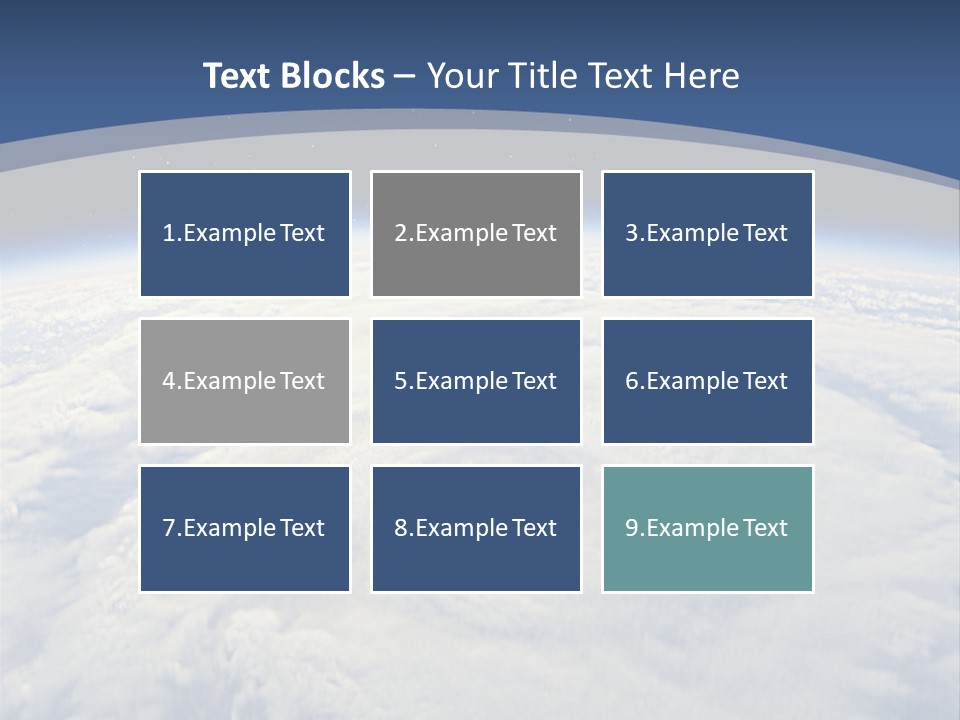 Text Blocks – Your Title Text Here

1.Example Text

2.Example Text

3.Example Text

4.Example Text

5.Example Text

6.Example Text

7.Example Text

8.Example Text

9.Example Text